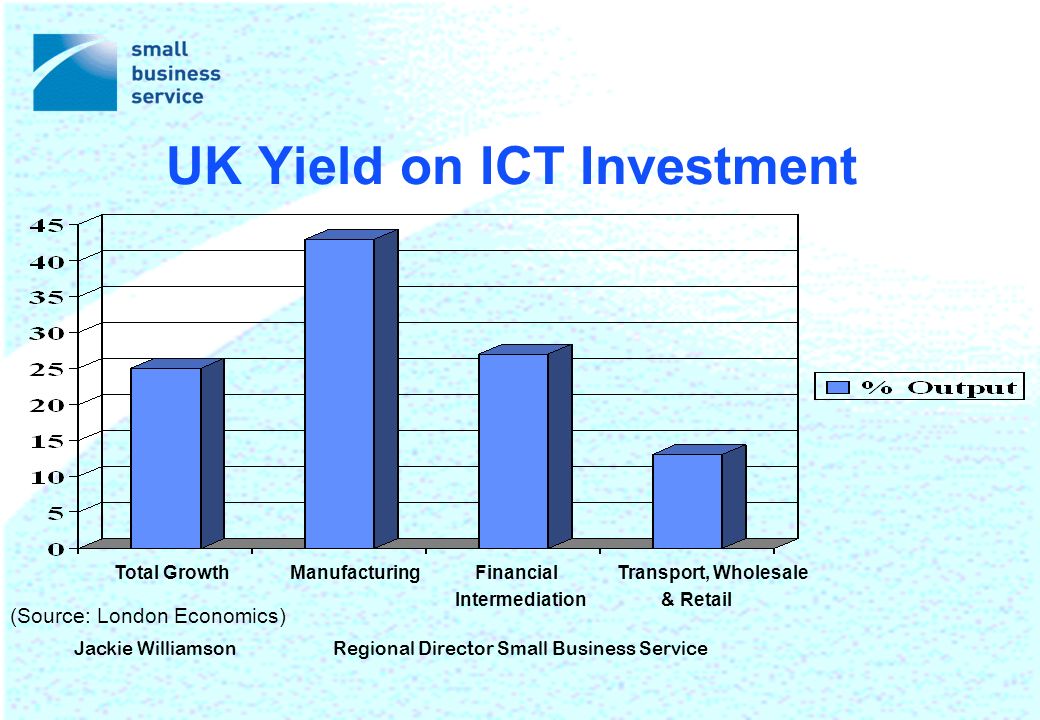 small business service

UK Yield on ICT Investment

45
40
35
30
25
20
15
10
5
0

% Output

Total Growth
Manufacturing
Financial Intermediation
Transport, Wholesale & Retail

(Source: London Economics)

Jackie Williamson Regional Director Small Business Service